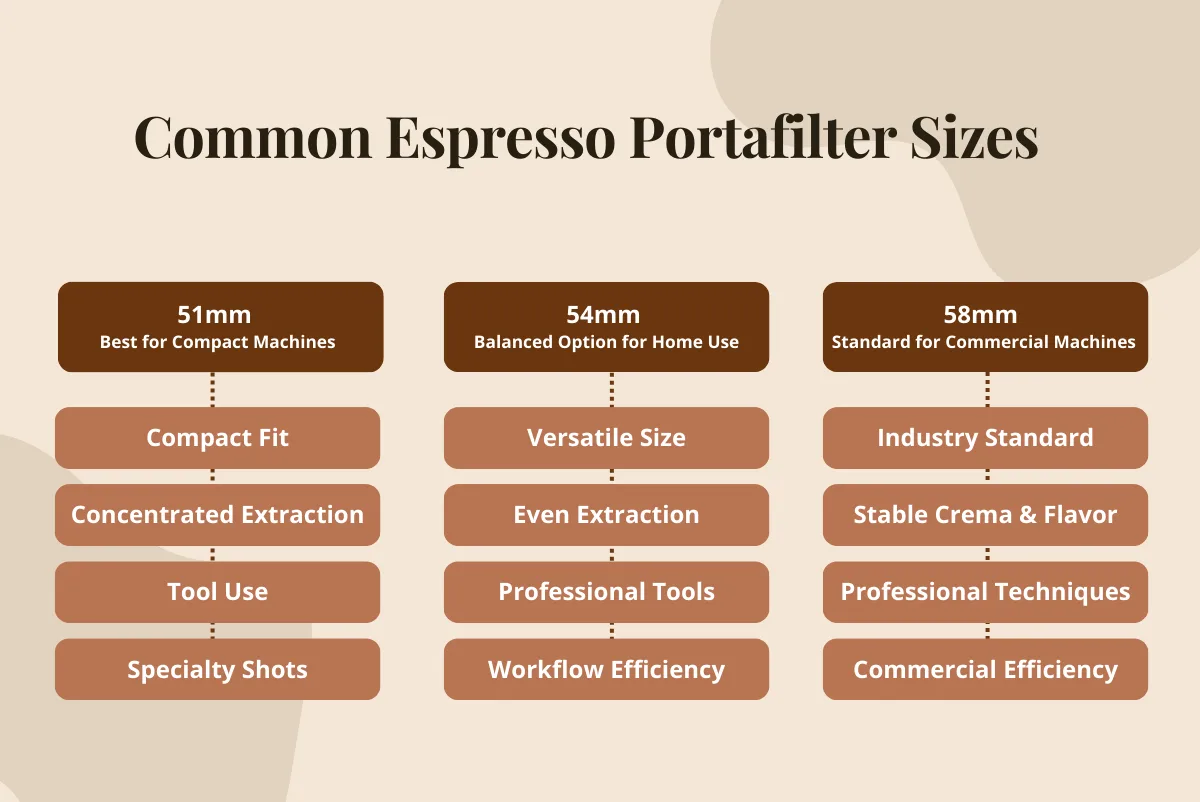 Common Espresso Portafilter Sizes

51mm
Best for Compact Machines

Compact Fit

Concentrated Extraction

Tool Use

Specialty Shots

54mm
Balanced Option for Home Use

Versatile Size

Even Extraction

Professional Tools

Workflow Efficiency

58mm
Standard for Commercial Machines

Industry Standard

Stable Crema & Flavor

Professional Techniques

Commercial Efficiency